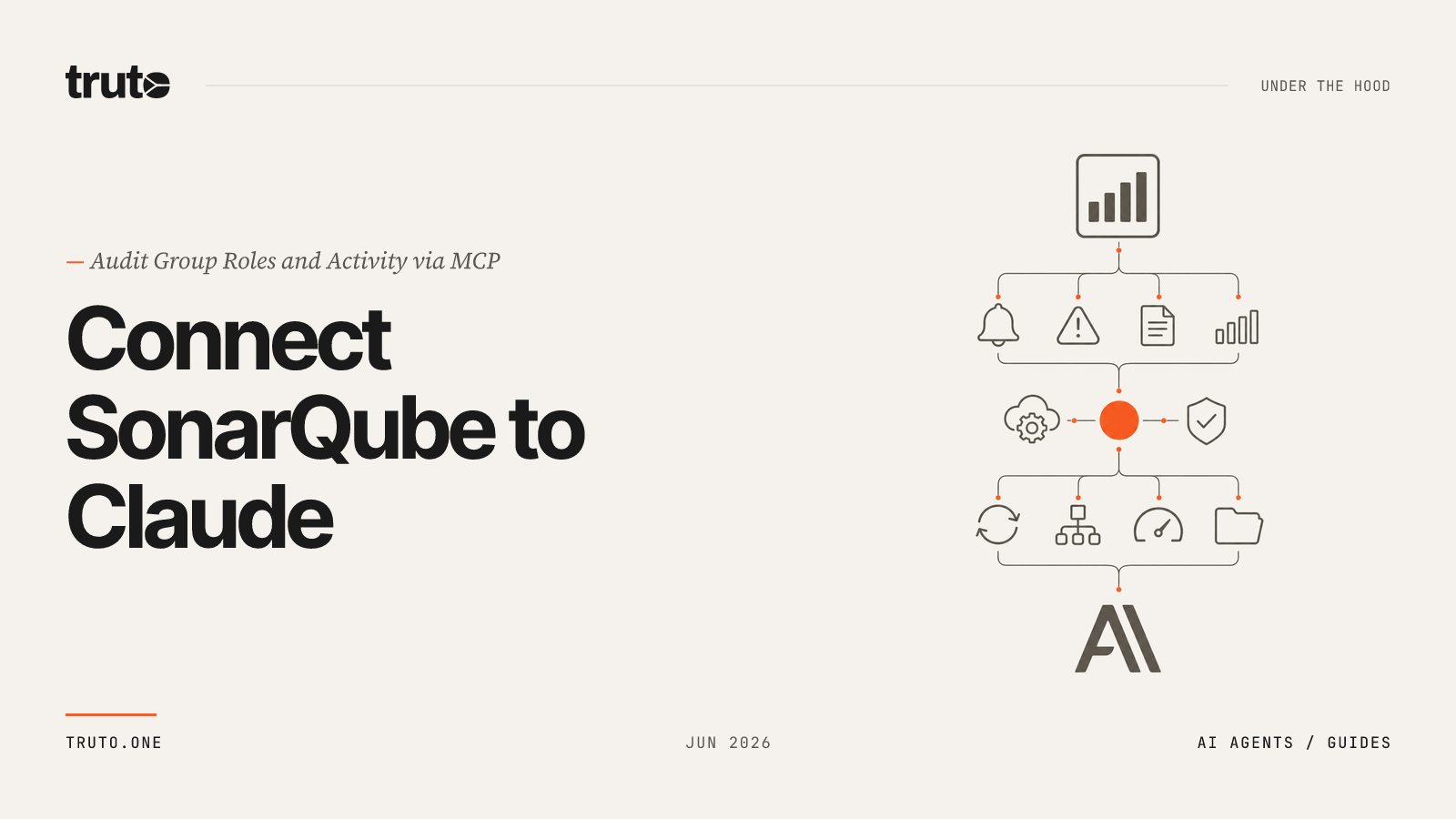 truto

UNDER THE HOOD

— Audit Group Roles and Activity via MCP

Connect SonarQube to Claude

TRUTO.ONE

JUN 2026

AI AGENTS / GUIDES